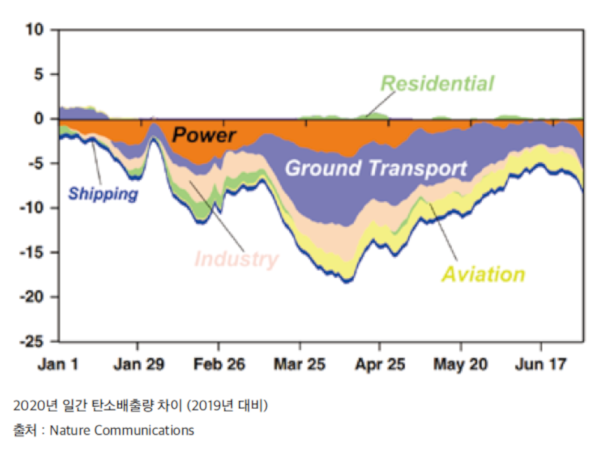 10
5
0
-5
-10
-15
-20
-25

Residential
Power
Ground Transport
Shipping
Industry
Aviation

Jan 1
Jan 29
Feb 26
Mar 25
Apr 25
May 20
Jun 17

2020년 일간 탄소배출량 차이 (2019년 대비)
출처 : Nature Communications